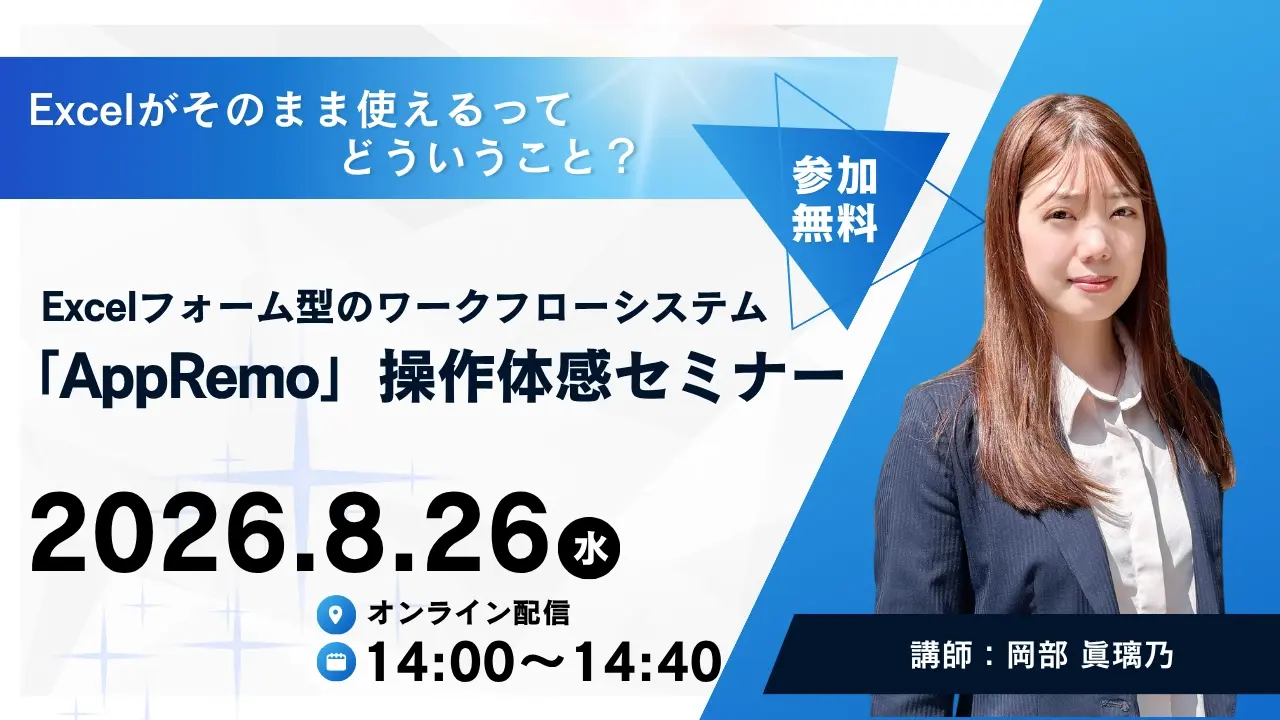 Excelがそのまま使えるって
どういうこと？

参加
無料

Excelフォーム型のワークフローシステム
「AppRemo」操作体感セミナー

2026.8.26 水

オンライン配信
14:00〜14:40

講師：岡部 眞璃乃